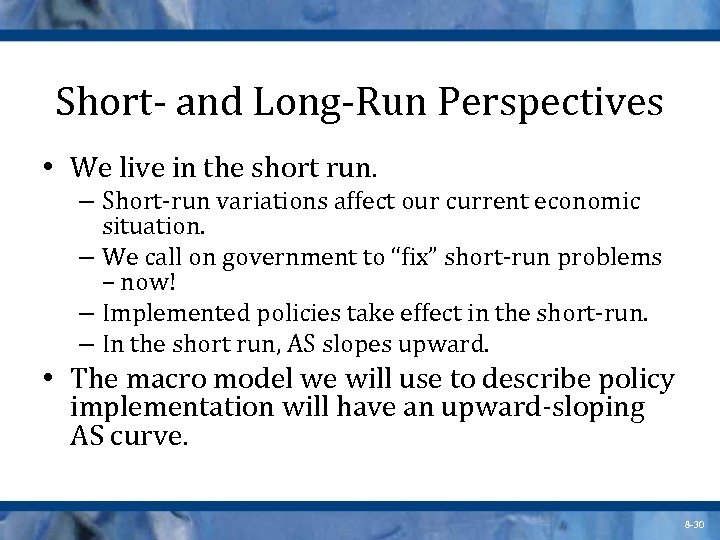 Short- and Long-Run Perspectives

• We live in the short run.
– Short-run variations affect our current economic situation.
– We call on government to “fix” short-run problems – now!
– Implemented policies take effect in the short-run.
– In the short run, AS slopes upward.

• The macro model we will use to describe policy implementation will have an upward-sloping AS curve.

8-30